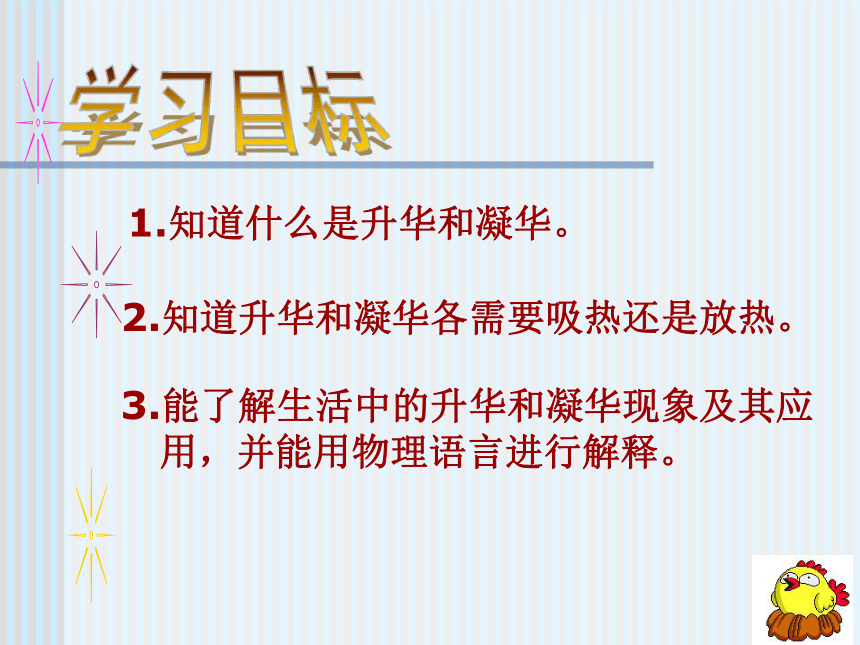 学习目标

1.知道什么是升华和凝华。

2.知道升华和凝华各需要吸热还是放热。

3.能了解生活中的升华和凝华现象及其应用，并能用物理语言进行解释。